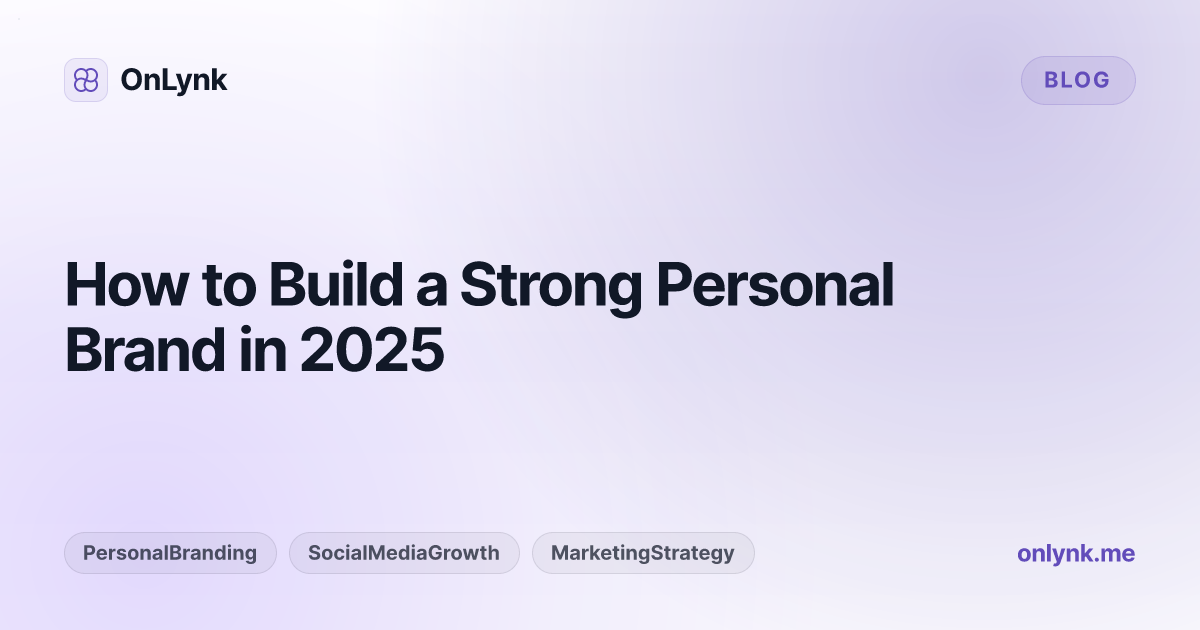 OnLynk

BLOG

How to Build a Strong Personal Brand in 2025

PersonalBranding SocialMediaGrowth MarketingStrategy

onlynk.me